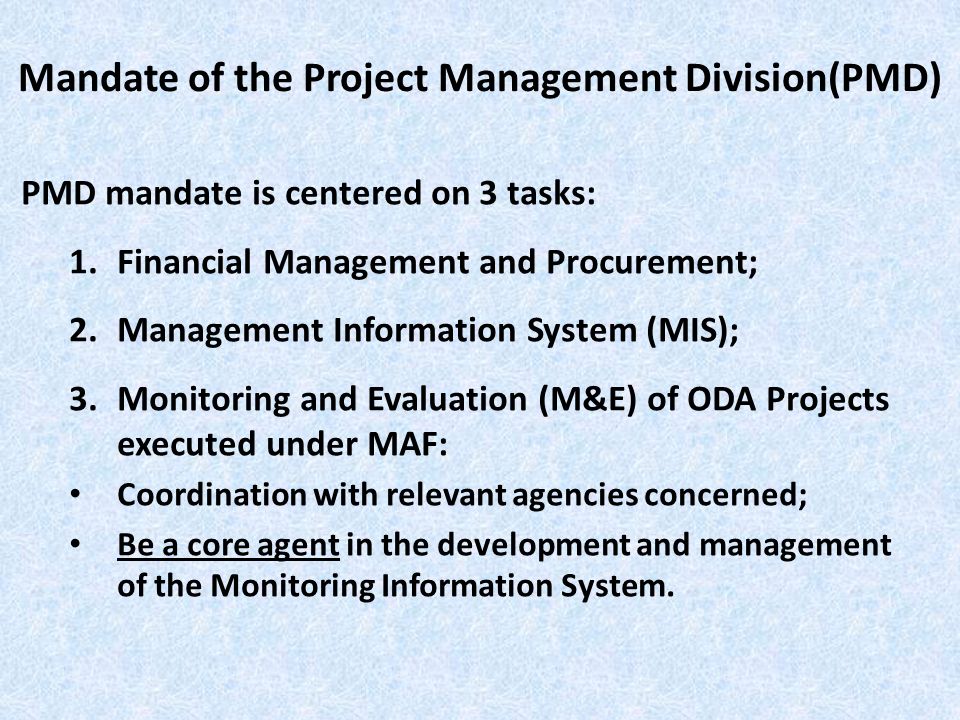 Mandate of the Project Management Division(PMD)

PMD mandate is centered on 3 tasks:

1. Financial Management and Procurement;

2. Management Information System (MIS);

3. Monitoring and Evaluation (M&E) of ODA Projects executed under MAF:

• Coordination with relevant agencies concerned;

• Be a core agent in the development and management of the Monitoring Information System.